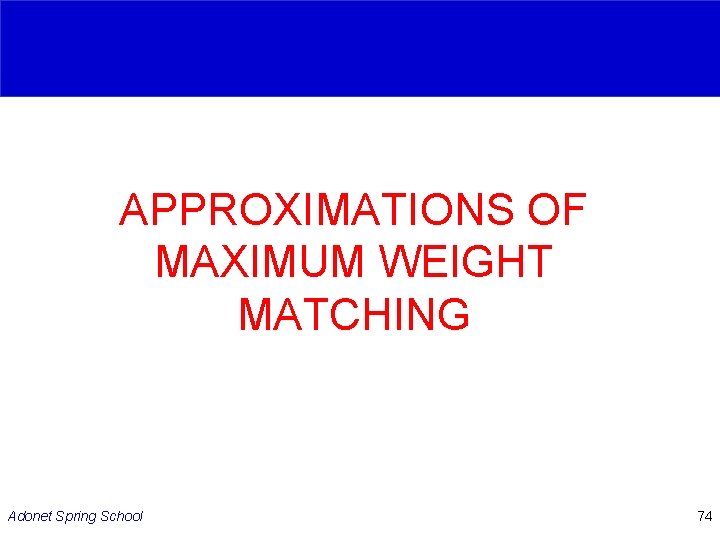 APPROXIMATIONS OF MAXIMUM WEIGHT MATCHING

Adonet Spring School

74